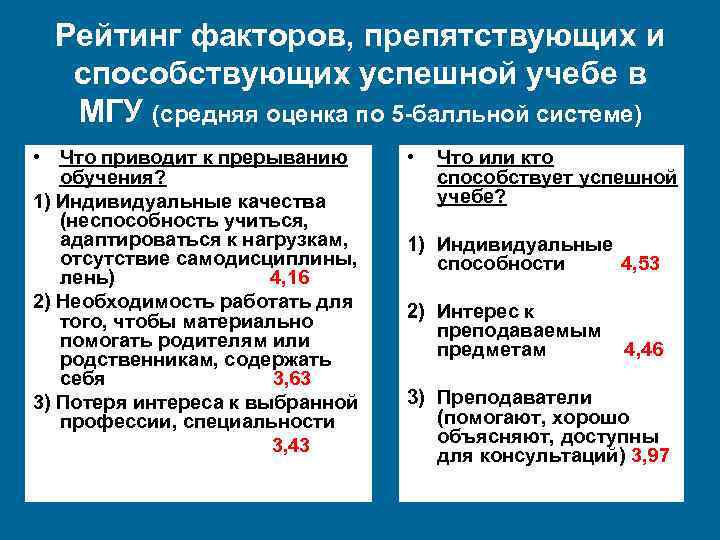 Рейтинг факторов, препятствующих и способствующих успешной учебе в МГУ (средняя оценка по 5-балльной системе)

• Что приводит к прерыванию обучения?

1) Индивидуальные качества (неспособность учиться, адаптироваться к нагрузкам, отсутствие самодисциплины, лень) 4,16

2) Необходимость работать для того, чтобы материально помогать родителям или родственникам, содержать себя 3,63

3) Потеря интереса к выбранной профессии, специальности 3,43

• Что или кто способствует успешной учебе?

1) Индивидуальные способности 4,53

2) Интерес к преподаваемым предметам 4,46

3) Преподаватели (помогают, хорошо объясняют, доступны для консультаций) 3,97